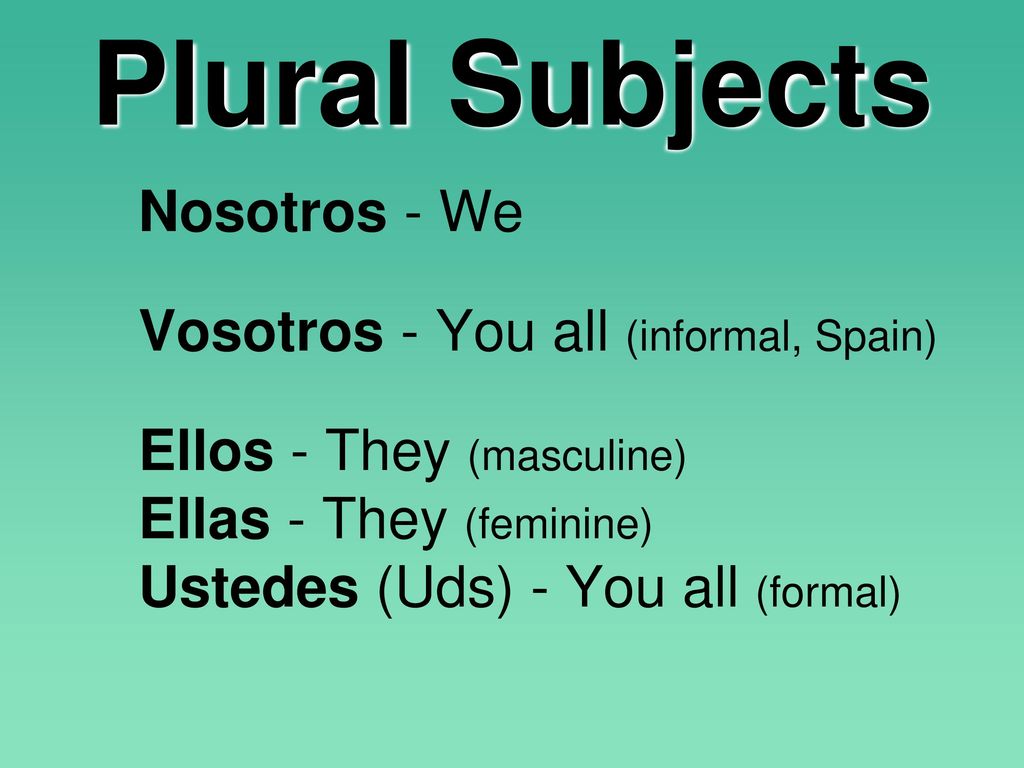 Plural Subjects

Nosotros - We

Vosotros - You all (informal, Spain)

Ellos - They (masculine)
Ellas - They (feminine)
Ustedes (Uds) - You all (formal)